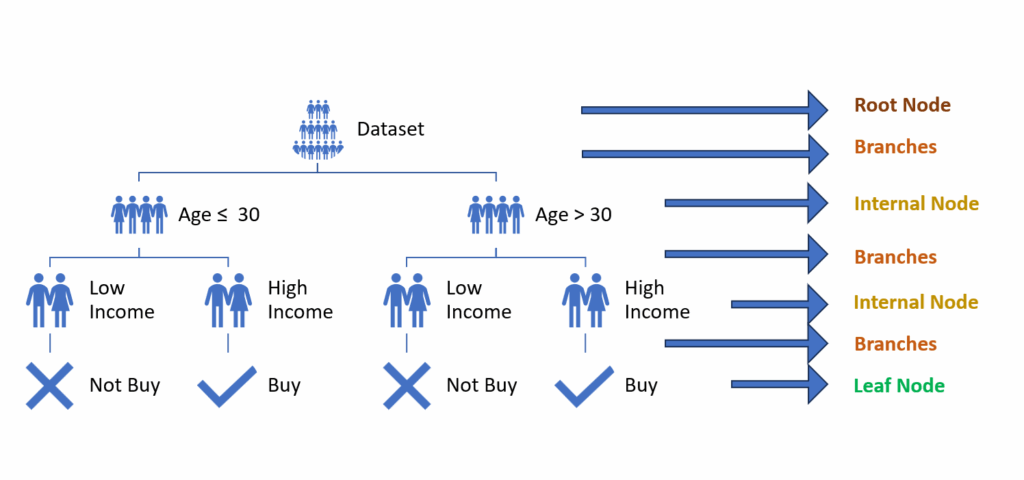 Dataset

Age ≤ 30

Age > 30

Low Income

High Income

Low Income

High Income

Not Buy

Buy

Not Buy

Buy

Root Node

Branches

Internal Node

Branches

Internal Node

Branches

Leaf Node